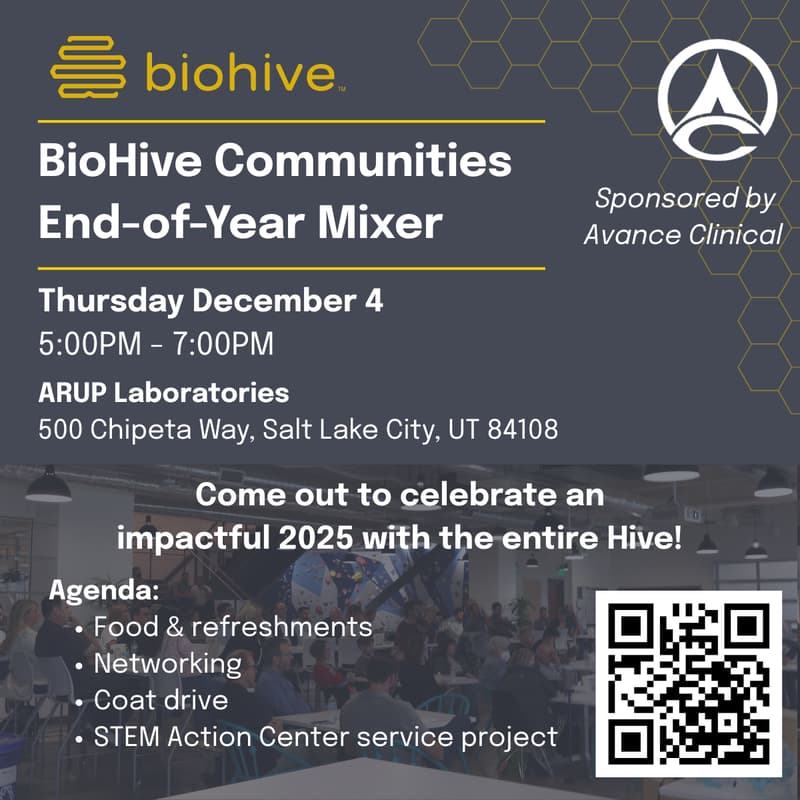 biohive™

BioHive Communities End-of-Year Mixer

Sponsored by Avance Clinical

Thursday December 4
5:00PM - 7:00PM

ARUP Laboratories
500 Chipeta Way, Salt Lake City, UT 84108

Come out to celebrate an impactful 2025 with the entire Hive!

Agenda:
• Food & refreshments
• Networking
• Coat drive
• STEM Action Center service project